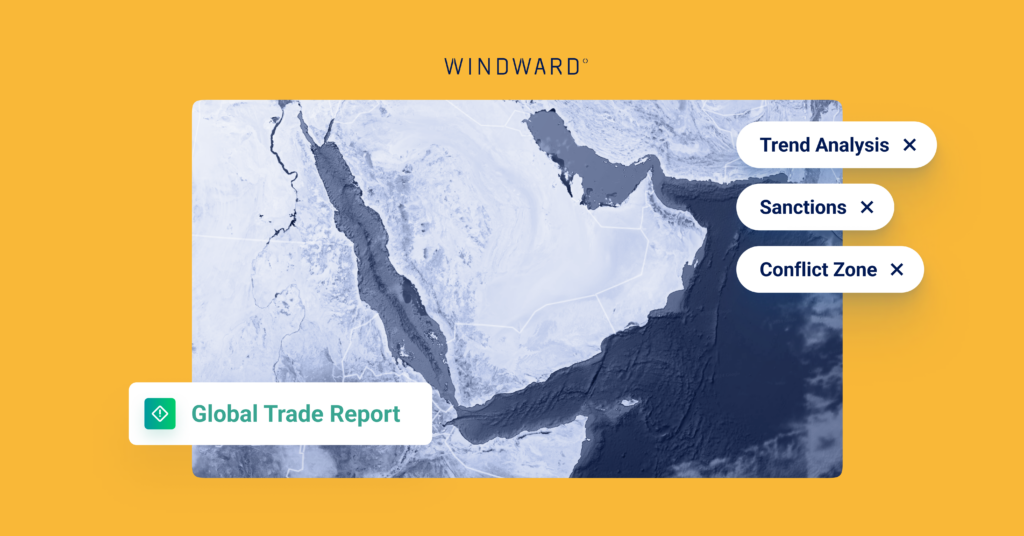 WINDWARD

Trend Analysis ×

Sanctions ×

Conflict Zone ×

Global Trade Report